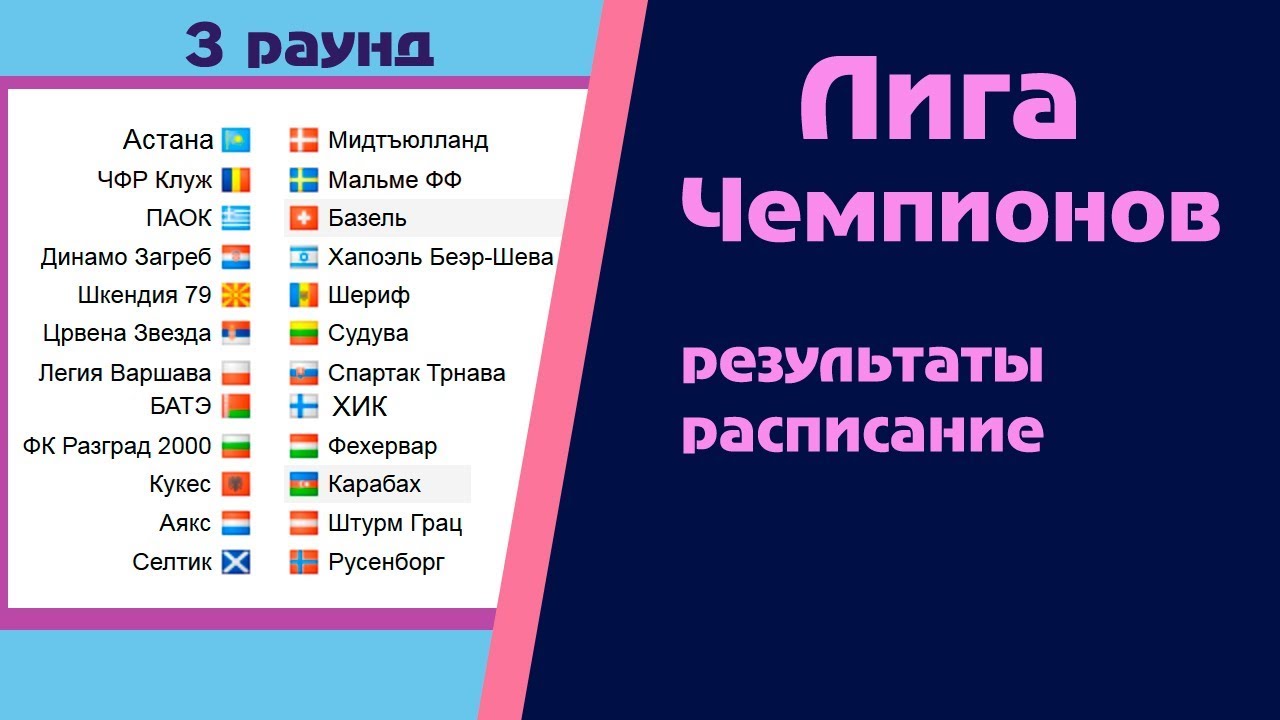 3 раунд

| | |
|---|---|
| Астана | Мидтъюлланд |
| ЧФР Клуж | Мальме ФФ |
| ПАОК | Базель |
| Динамо Загреб | Хапоэль Беэр-Шева |
| Шкендия 79 | Шериф |
| Црвена Звезда | Судува |
| Легия Варшава | Спартак Трнава |
| БАТЭ | ХИК |
| ФК Разград 2000 | Фехервар |
| Кукес | Карабах |
| Аякс | Штурм Грац |
| Селтик | Русенборг |

Лига Чемпионов

результаты
расписание